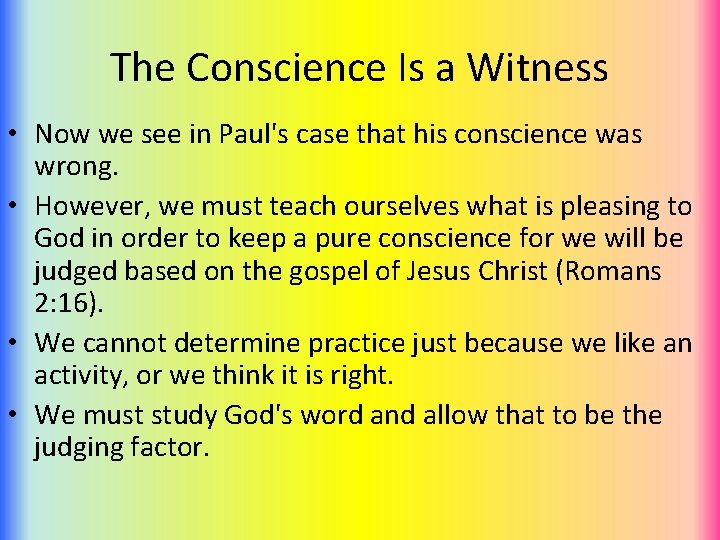 The Conscience Is a Witness

• Now we see in Paul's case that his conscience was wrong.

• However, we must teach ourselves what is pleasing to God in order to keep a pure conscience for we will be judged based on the gospel of Jesus Christ (Romans 2:16).

• We cannot determine practice just because we like an activity, or we think it is right.

• We must study God's word and allow that to be the judging factor.